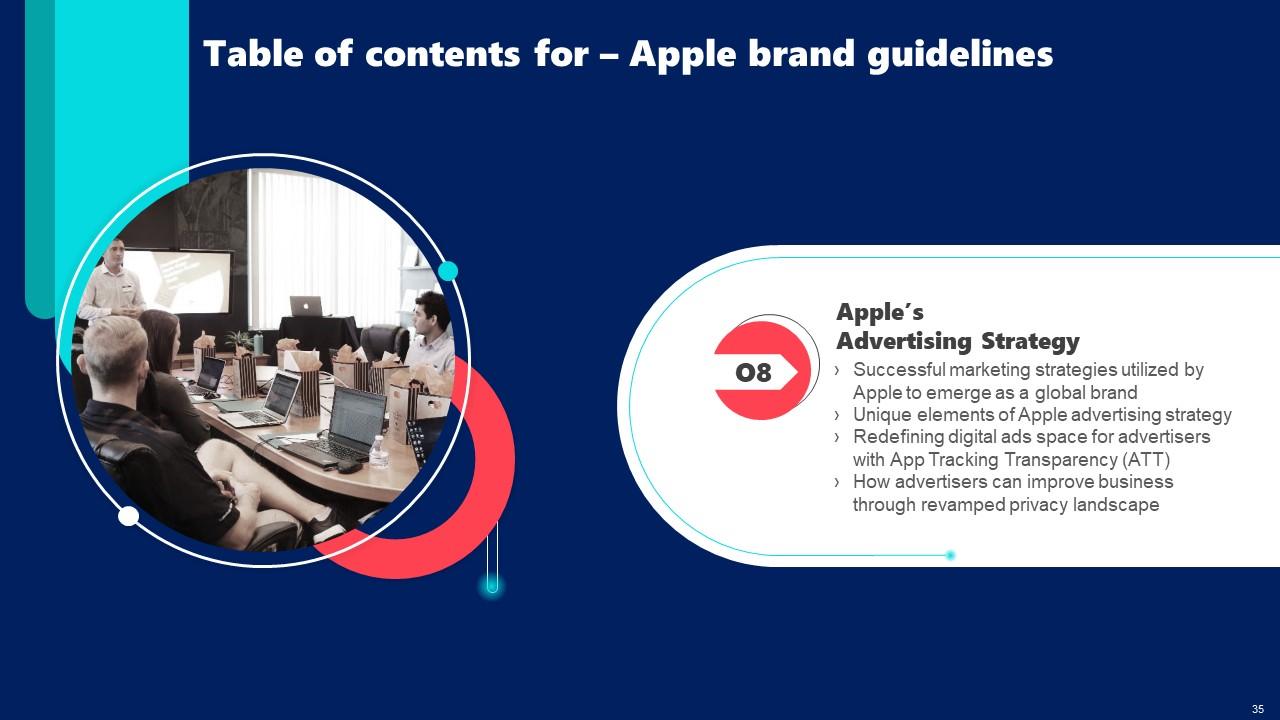 Table of contents for – Apple brand guidelines

08

Apple's Advertising Strategy

› Successful marketing strategies utilized by Apple to emerge as a global brand
› Unique elements of Apple advertising strategy
› Redefining digital ads space for advertisers with App Tracking Transparency (ATT)
› How advertisers can improve business through revamped privacy landscape

35